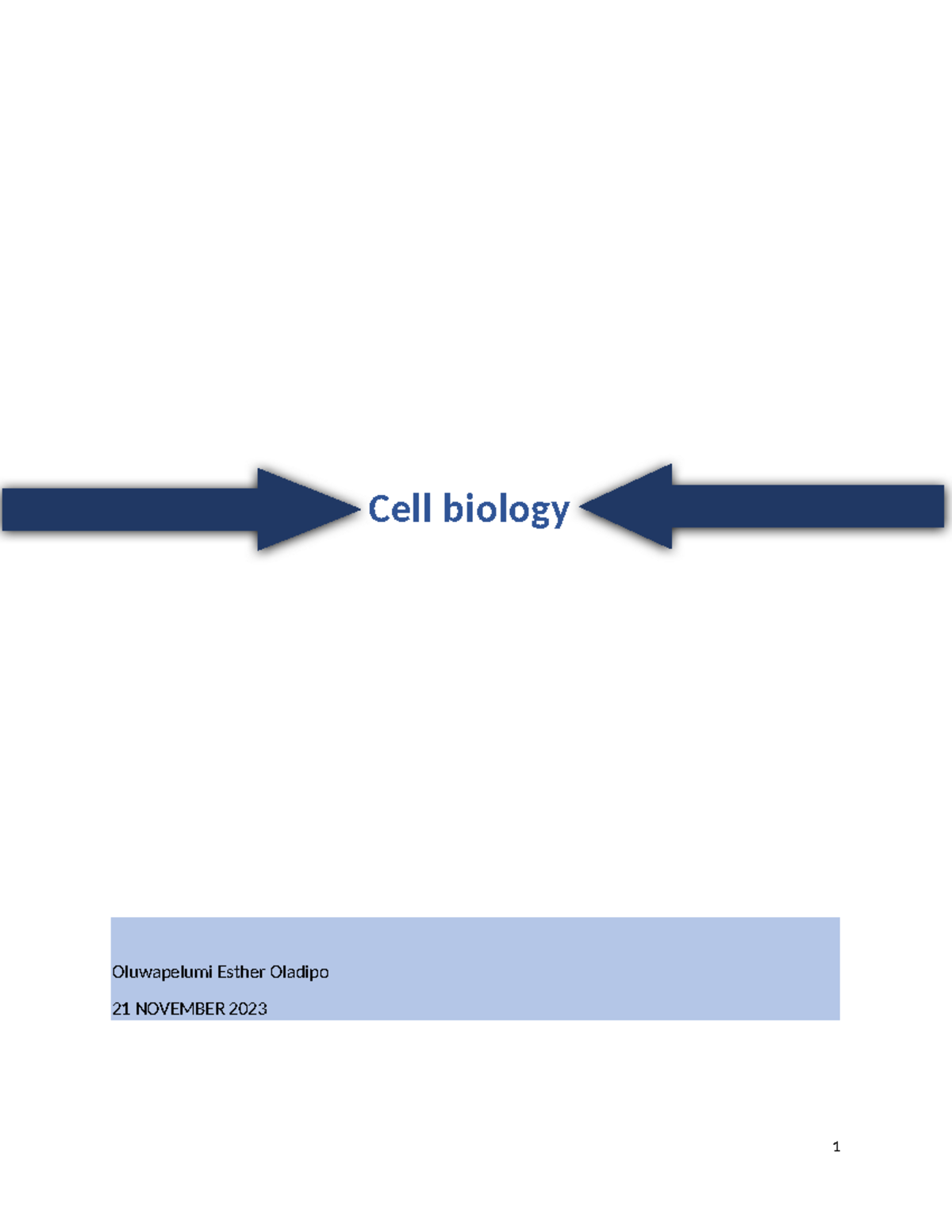 Cell biology

Oluwapelumi Esther Oladipo

21 NOVEMBER 2023

1